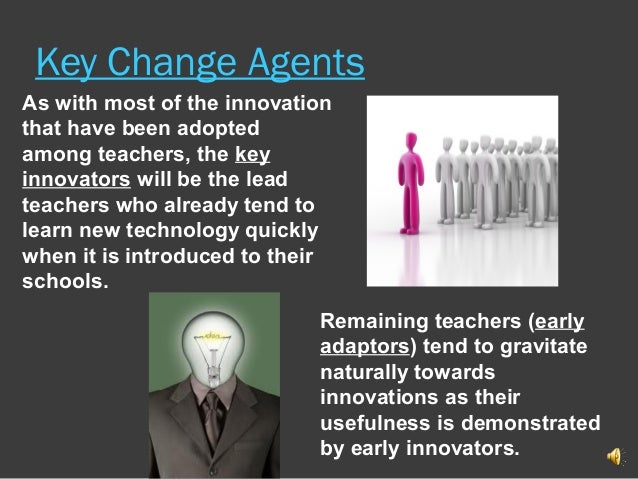 Key Change Agents

As with most of the innovation that have been adopted among teachers, the key innovators will be the lead teachers who already tend to learn new technology quickly when it is introduced to their schools.

Remaining teachers (early adaptors) tend to gravitate naturally towards innovations as their usefulness is demonstrated by early innovators.